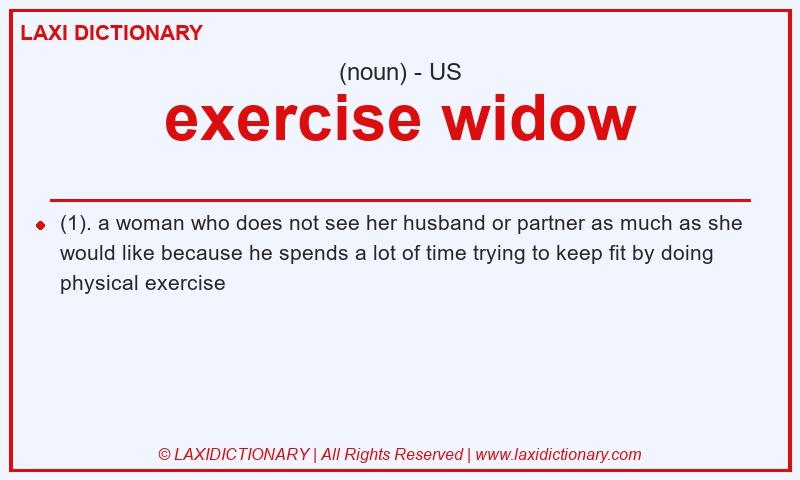 LAXI DICTIONARY

(noun) - US

exercise widow

(1). a woman who does not see her husband or partner as much as she would like because he spends a lot of time trying to keep fit by doing physical exercise

© LAXIDICTIONARY | All Rights Reserved | www.laxidictionary.com